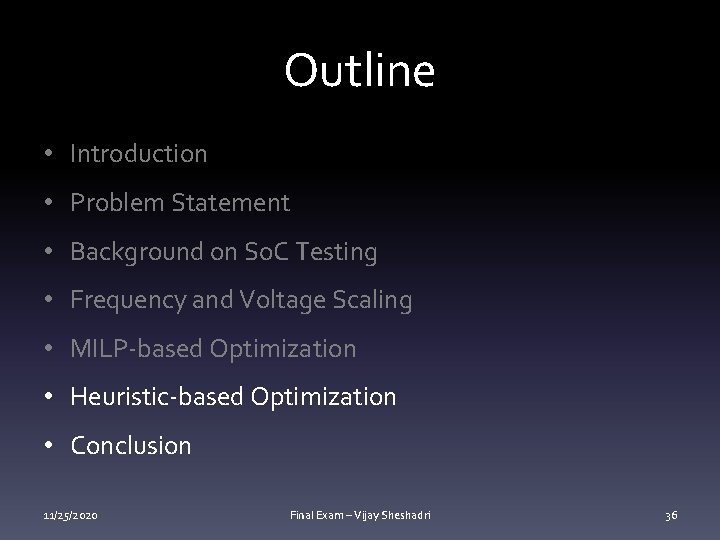 Outline

• Introduction
• Problem Statement
• Background on SoC Testing
• Frequency and Voltage Scaling
• MILP-based Optimization
• Heuristic-based Optimization
• Conclusion

11/25/2020 Final Exam – Vijay Sheshadri 36